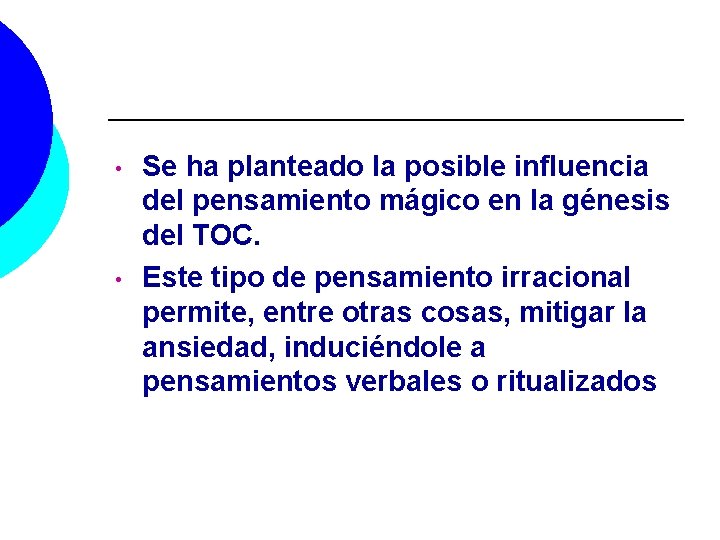 • Se ha planteado la posible influencia del pensamiento mágico en la génesis del TOC.

• Este tipo de pensamiento irracional permite, entre otras cosas, mitigar la ansiedad, induciéndole a pensamientos verbales o ritualizados